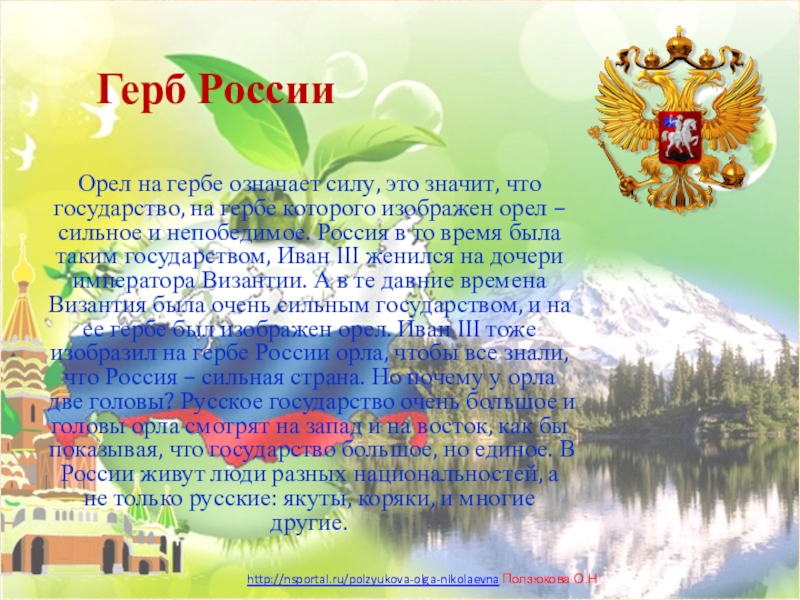 Герб России

Орел на гербе означает силу, это значит, что государство, на гербе которого изображен орел – сильное и непобедимое. Россия в то время была таким государством, Иван III женился на дочери императора Византии. А в те давние времена Византия была очень сильным государством, и на ее гербе был изображен орел. Иван III тоже изобразил на гербе России орла, чтобы все знали, что Россия – сильная страна. Но почему у орла две головы? Русское государство очень большое и головы орла смотрят на запад и на восток, как бы показывая, что государство большое, но единое. В России живут люди разных национальностей, а не только русские: якуты, коряки, и многие другие.

http://nsportal.ru/polzyukova-olga-nikolaevna Ползюкова О.Н